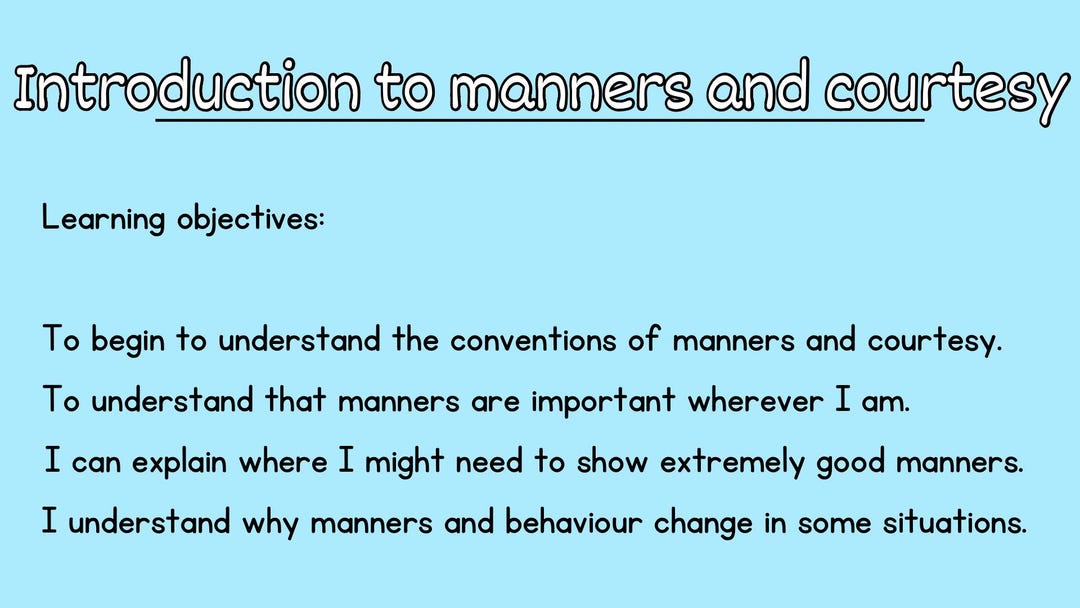 Introduction to manners and courtesy

Learning objectives:

To begin to understand the conventions of manners and courtesy.

To understand that manners are important wherever I am.

I can explain where I might need to show extremely good manners.

I understand why manners and behaviour change in some situations.